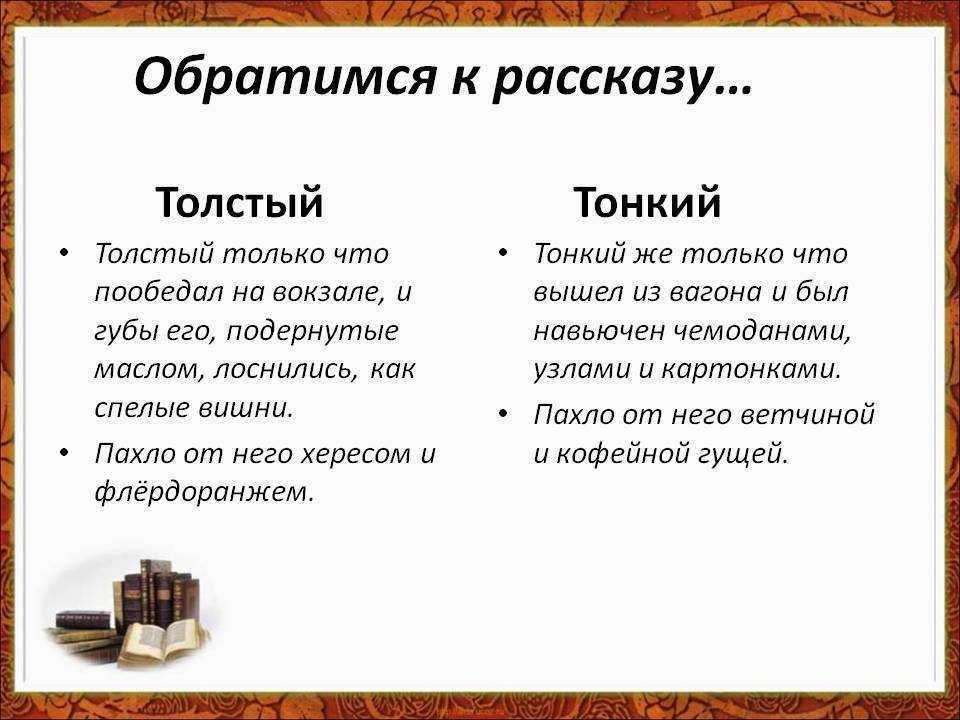 Обратимся к рассказу…

Толстый

• Толстый только что пообедал на вокзале, и губы его, подернутые маслом, лоснились, как спелые вишни.

• Пахло от него хересом и флёрдоранжем.

Тонкий

• Тонкий же только что вышел из вагона и был навьючен чемоданами, узлами и картонками.

• Пахло от него ветчиной и кофейной гущей.